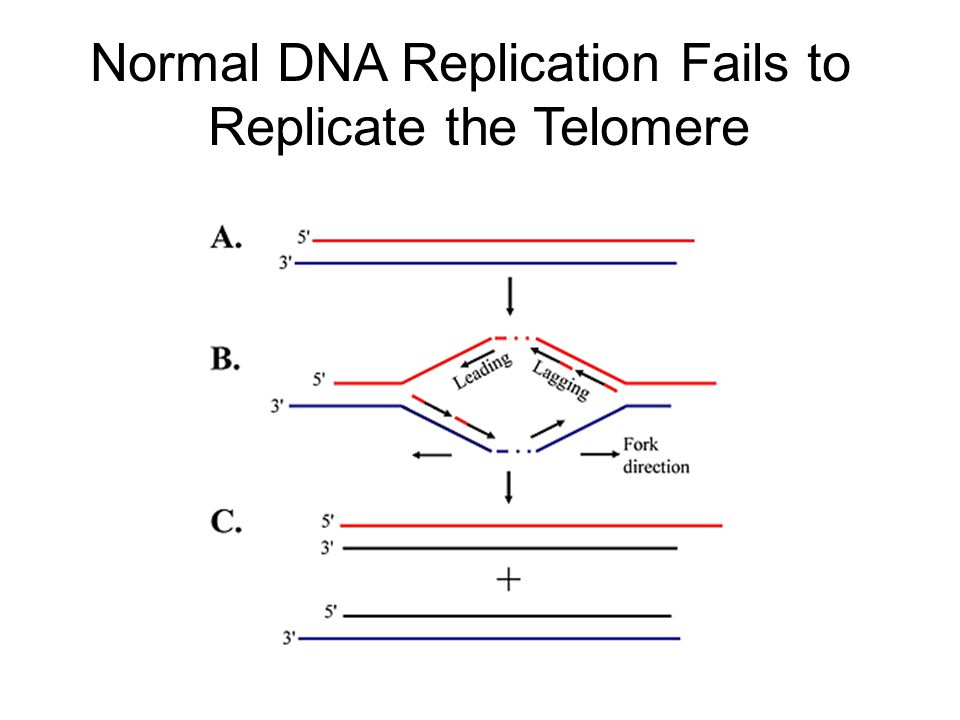 Normal DNA Replication Fails to Replicate the Telomere

A.
5'
3'

B.
5'
3'
Leading
Lagging
Fork direction

C.
5'
3'
+
5'
3'